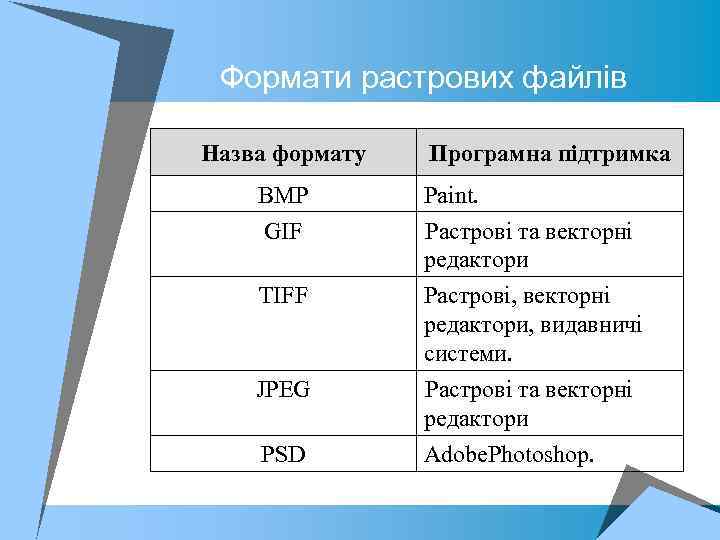 Формати растрових файлів

| Назва формату | Програмна підтримка |
|---|---|
| BMP | Paint. |
| GIF | Растрові та векторні редактори |
| TIFF | Растрові, векторні редактори, видавничі системи. |
| JPEG | Растрові та векторні редактори |
| PSD | AdobePhotoshop. |